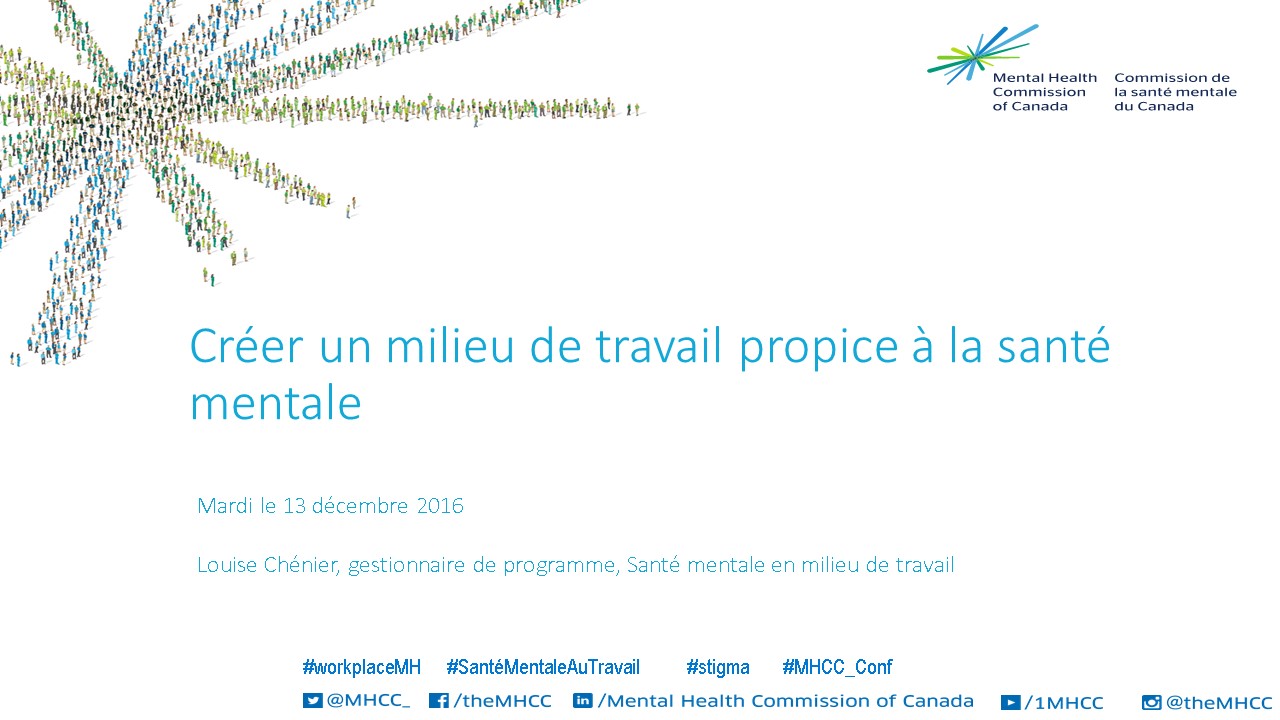 Mental Health Commission of Canada
Commission de la santé mentale du Canada

Créer un milieu de travail propice à la santé mentale

Mardi le 13 décembre 2016

Louise Chénier, gestionnaire de programme, Santé mentale en milieu de travail

#workplaceMH #SantéMentaleAuTravail #stigma #MHCC_Conf

@MHCC_ /theMHCC /Mental Health Commission of Canada /1MHCC @theMHCC